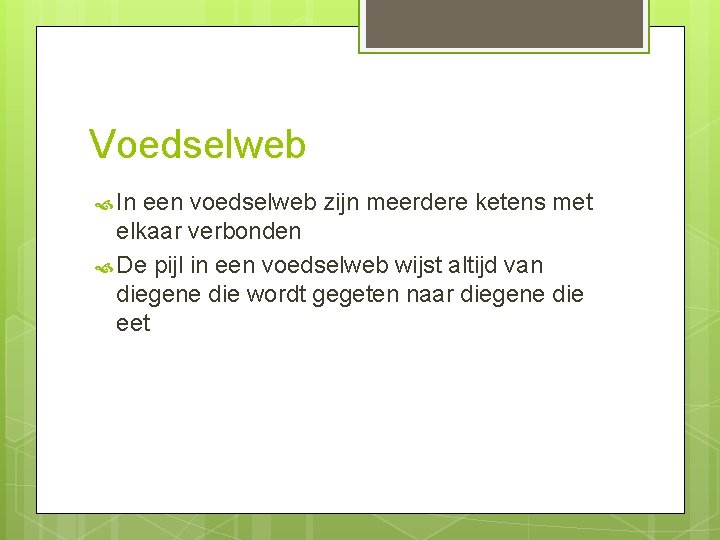 Voedselweb

In een voedselweb zijn meerdere ketens met elkaar verbonden

De pijl in een voedselweb wijst altijd van diegene die wordt gegeten naar diegene die eet